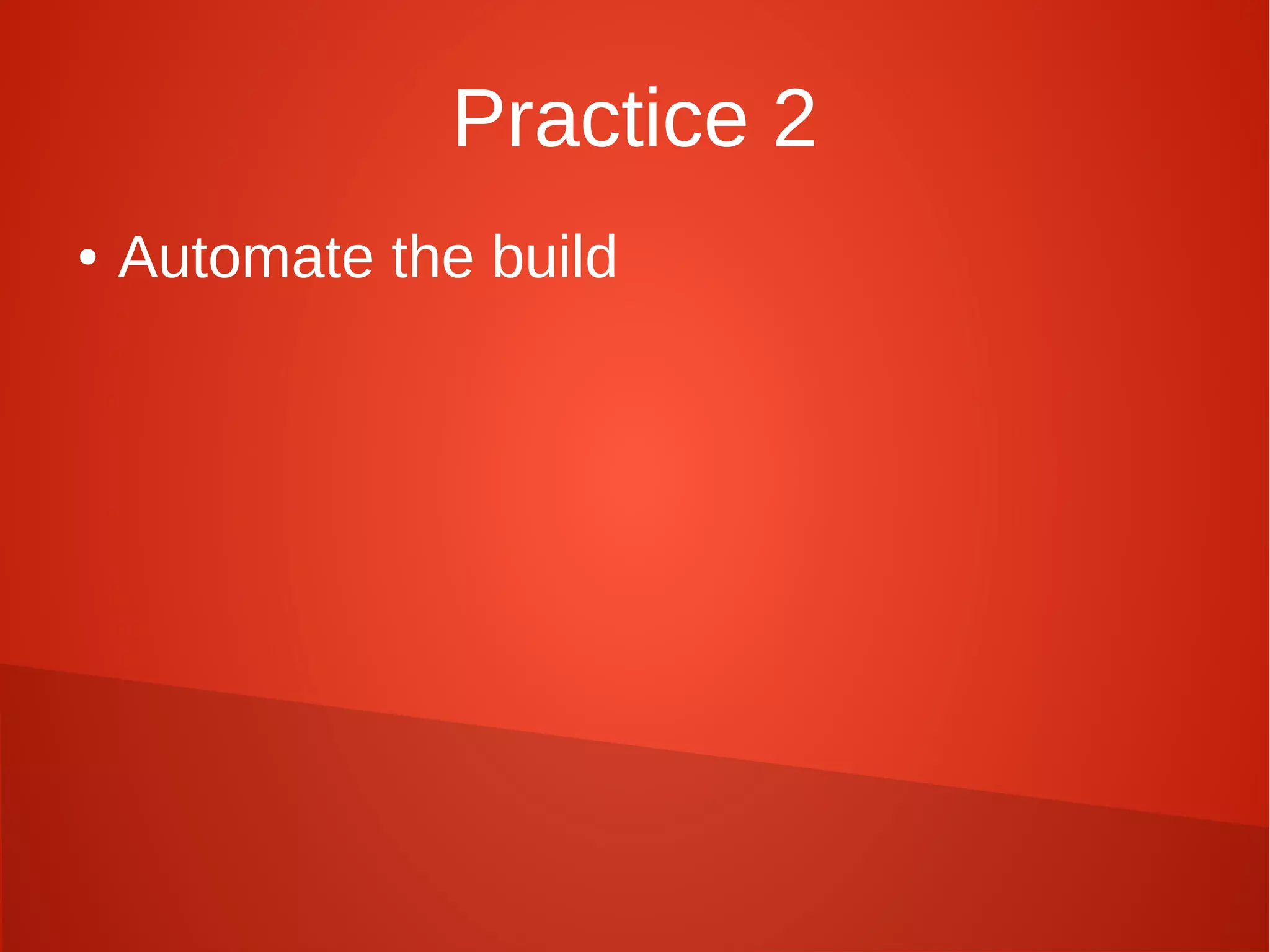 Practice 2

• Automate the build